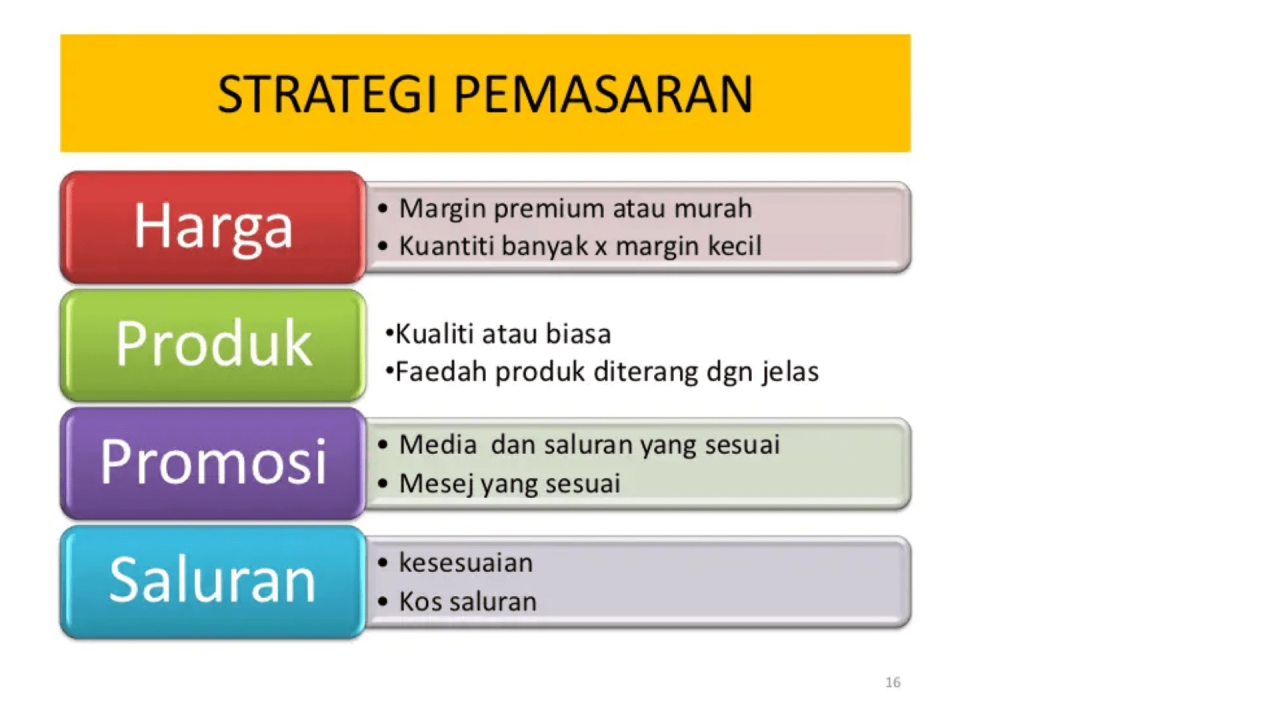 STRATEGI PEMASARAN

Harga
• Margin premium atau murah
• Kuantiti banyak x margin kecil

Produk
•Kualiti atau biasa
•Faedah produk diterang dgn jelas

Promosi
• Media dan saluran yang sesuai
• Mesej yang sesuai

Saluran
• kesesuaian
• Kos saluran

16